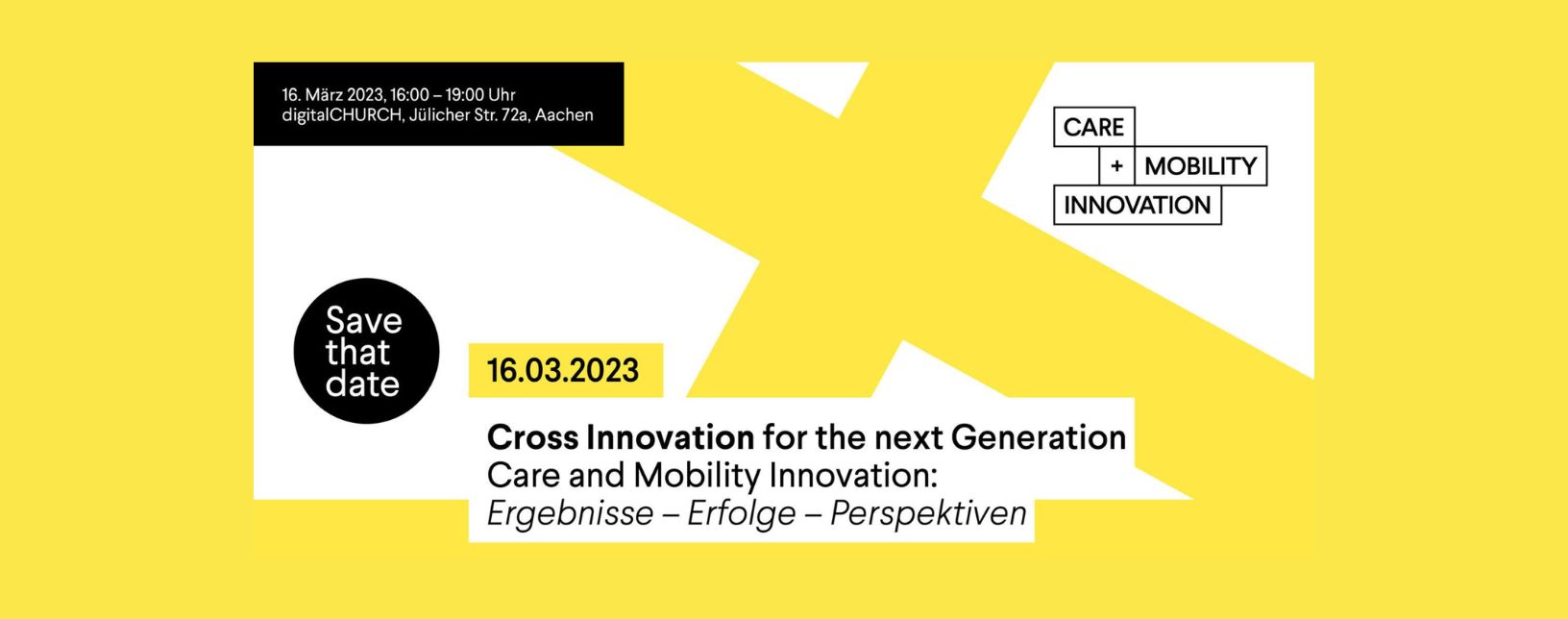 16. März 2023, 16:00 – 19:00 Uhr
digitalCHURCH, Jülicher Str. 72a, Aachen

CARE
+ MOBILITY
INNOVATION

Save that date

16.03.2023

Cross Innovation for the next Generation
Care and Mobility Innovation:
Ergebnisse – Erfolge – Perspektiven